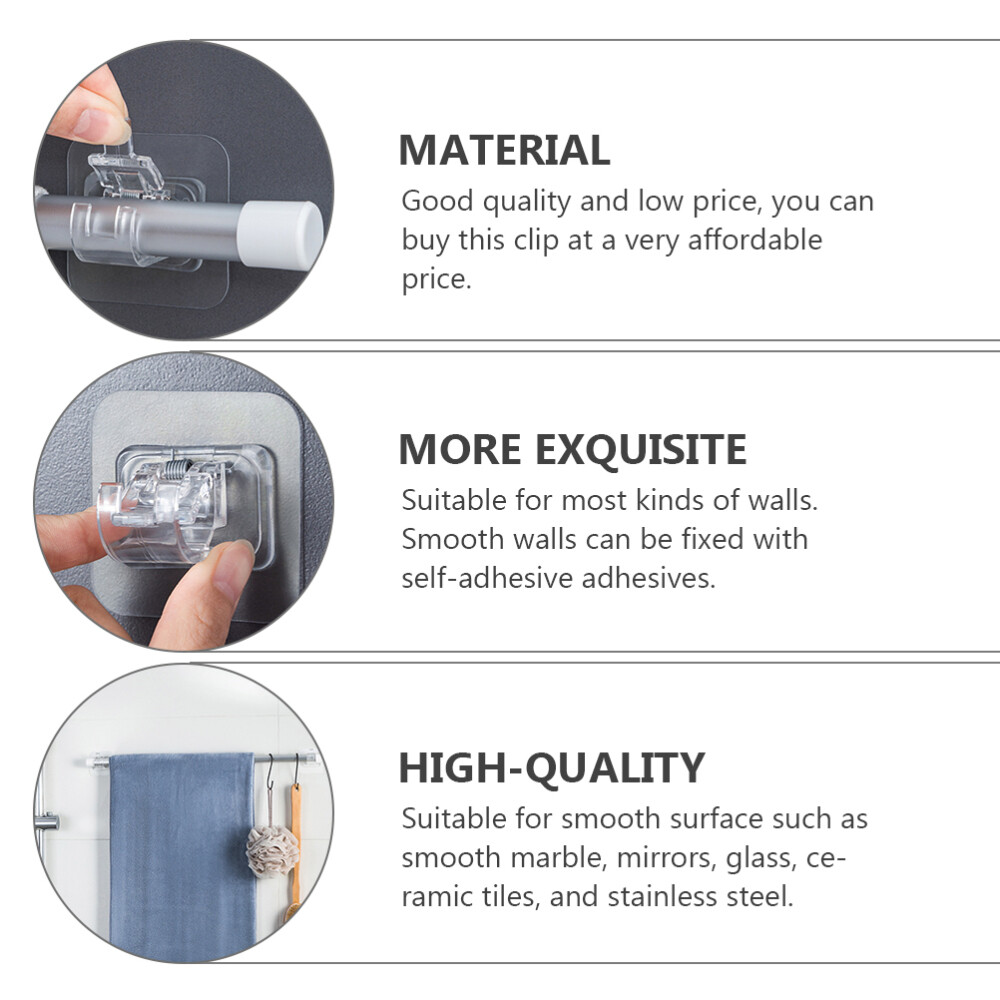 MATERIAL
Good quality and low price, you can buy this clip at a very affordable price.

MORE EXQUISITE
Suitable for most kinds of walls. Smooth walls can be fixed with self-adhesive adhesives.

HIGH-QUALITY
Suitable for smooth surface such as smooth marble, mirrors, glass, ceramic tiles, and stainless steel.